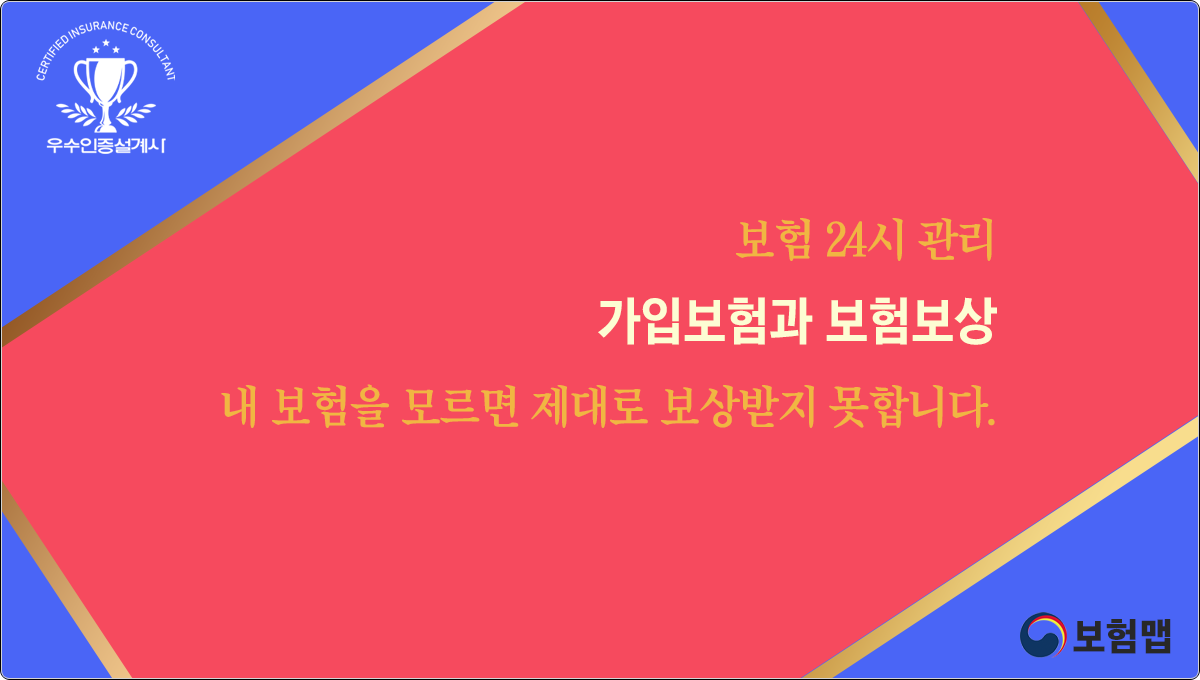 CERTIFIED INSURANCE CONSULTANT

우수인증설계사

보험 24시 관리

가입보험과 보험보상

내 보험을 모르면 제대로 보상받지 못합니다.

보험맵